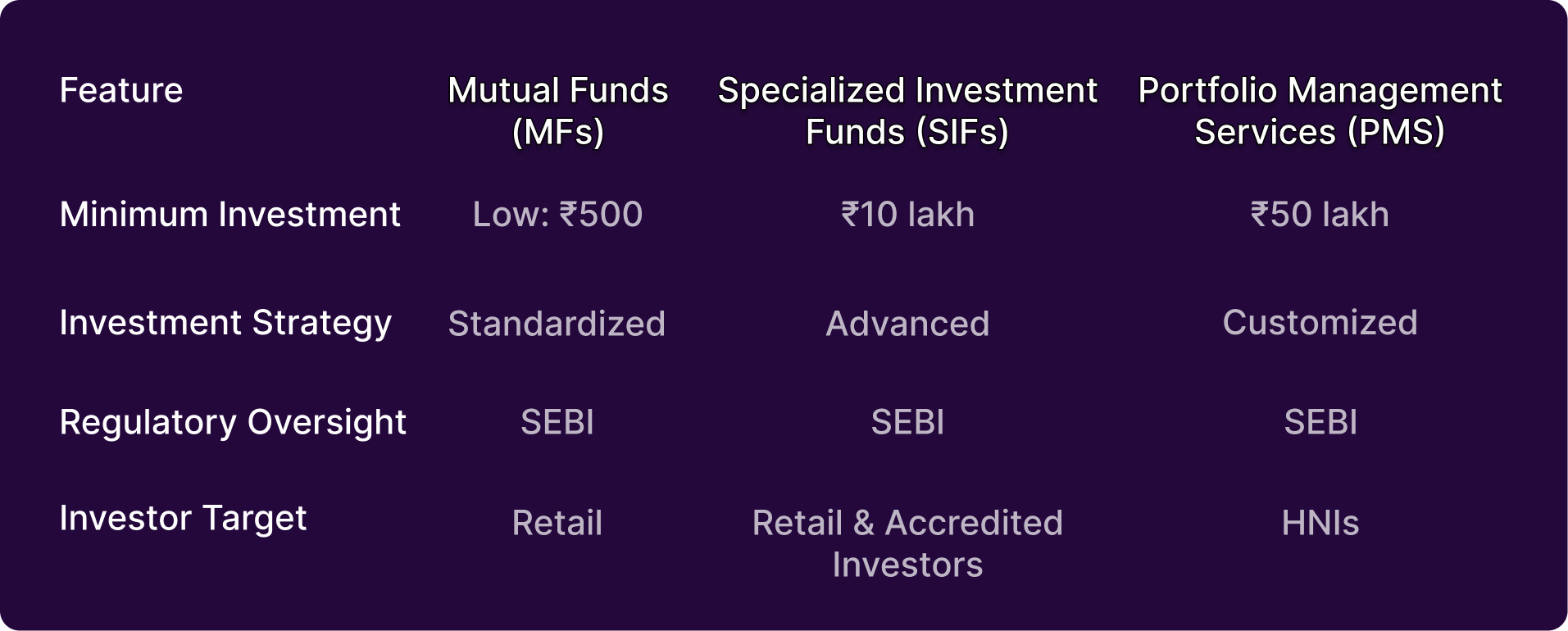 | Feature | Mutual Funds (MFs) | Specialized Investment Funds (SIFs) | Portfolio Management Services (PMS) |
|---|---|---|---|
| Minimum Investment | Low: ₹500 | ₹10 lakh | ₹50 lakh |
| Investment Strategy | Standardized | Advanced | Customized |
| Regulatory Oversight | SEBI | SEBI | SEBI |
| Investor Target | Retail | Retail & Accredited Investors | HNIs |